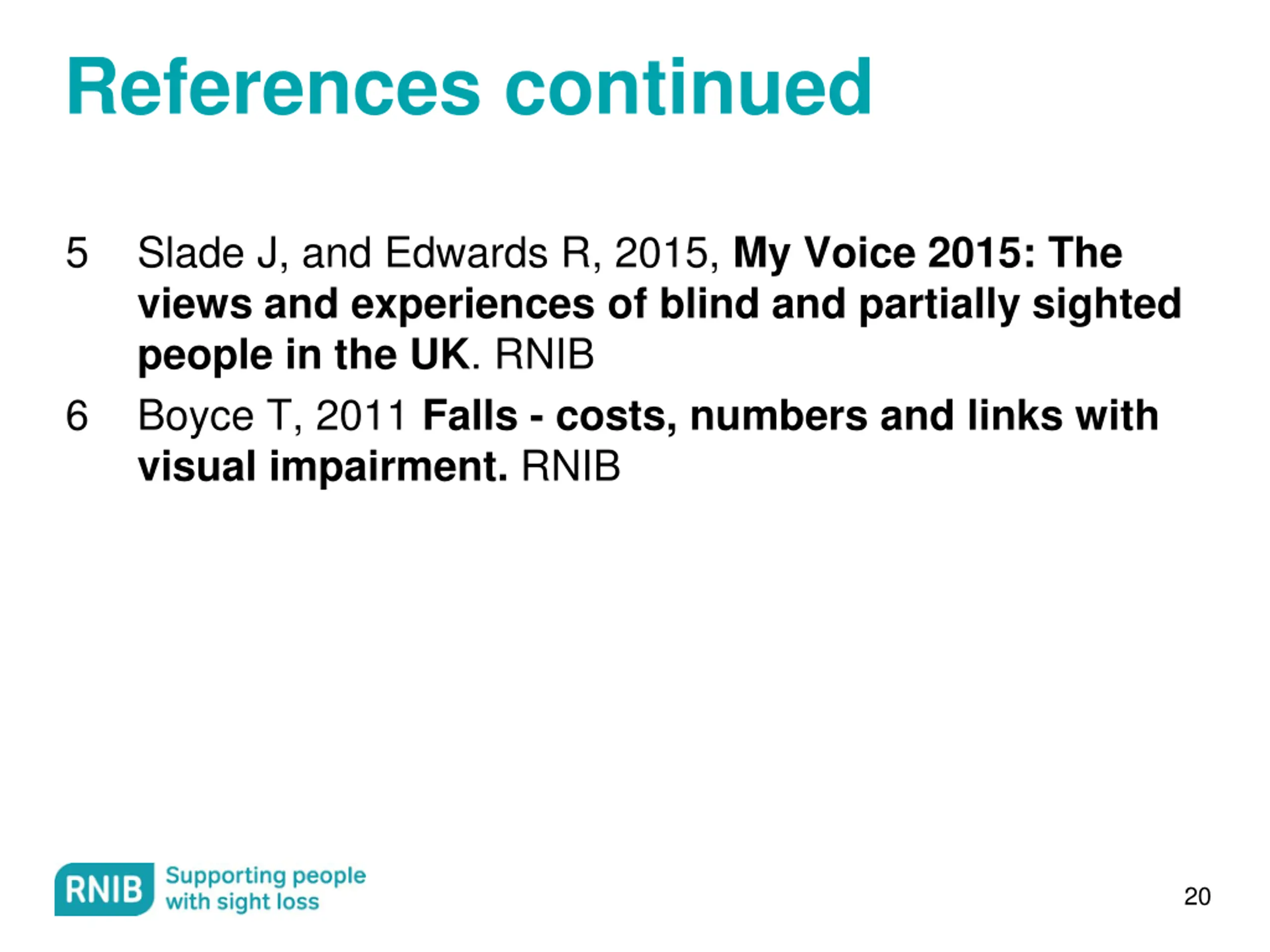 References continued

5 Slade J, and Edwards R, 2015, My Voice 2015: The views and experiences of blind and partially sighted people in the UK. RNIB

6 Boyce T, 2011 Falls - costs, numbers and links with visual impairment. RNIB

RNIB Supporting people with sight loss

20